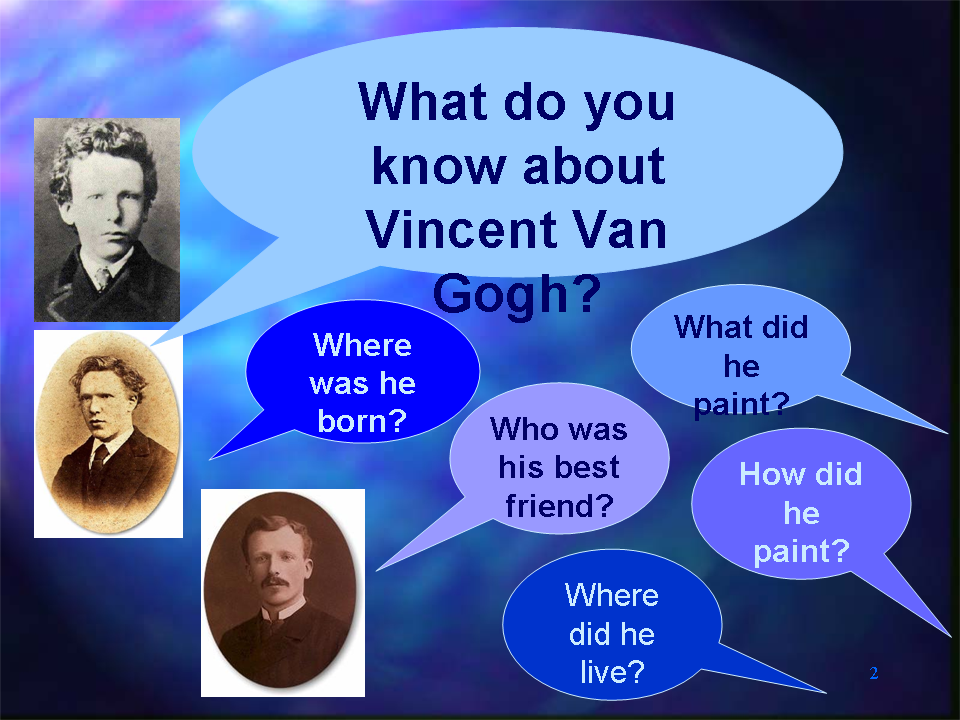 What do you know about Vincent Van Gogh?

Where was he born?

What did he paint?

Who was his best friend?

How did he paint?

Where did he live?

2